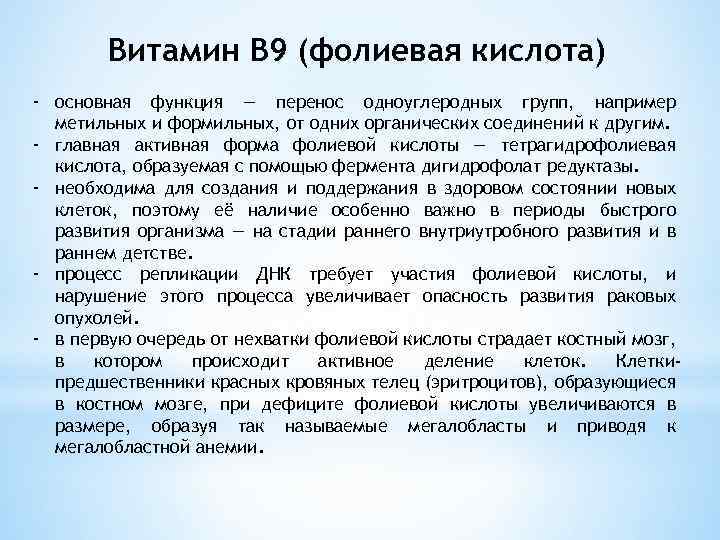 Витамин В9 (фолиевая кислота)

- основная функция — перенос одноуглеродных групп, например метильных и формильных, от одних органических соединений к другим.
- главная активная форма фолиевой кислоты — тетрагидрофолиевая кислота, образуемая с помощью фермента дигидрофолат редуктазы.
- необходима для создания и поддержания в здоровом состоянии новых клеток, поэтому её наличие особенно важно в периоды быстрого развития организма — на стадии раннего внутриутробного развития и в раннем детстве.
- процесс репликации ДНК требует участия фолиевой кислоты, и нарушение этого процесса увеличивает опасность развития раковых опухолей.
- в первую очередь от нехватки фолиевой кислоты страдает костный мозг, в котором происходит активное деление клеток. Клетки-предшественники красных кровяных телец (эритроцитов), образующиеся в костном мозге, при дефиците фолиевой кислоты увеличиваются в размере, образуя так называемые мегалобласты и приводя к мегалобластной анемии.